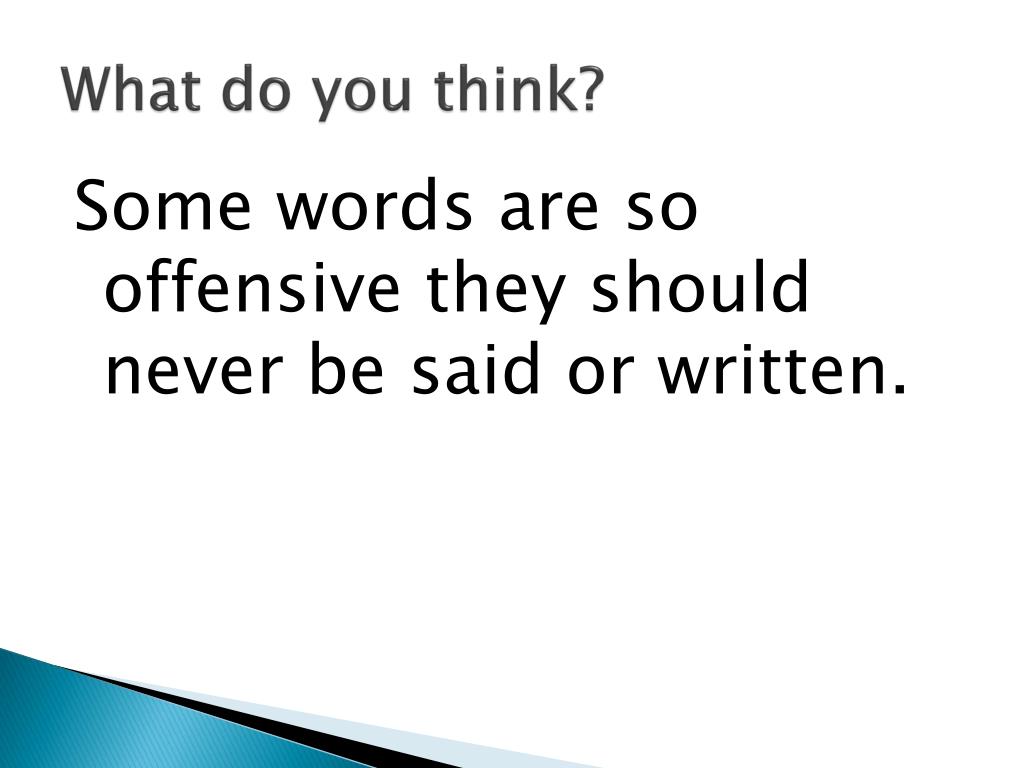 What do you think?

Some words are so offensive they should never be said or written.